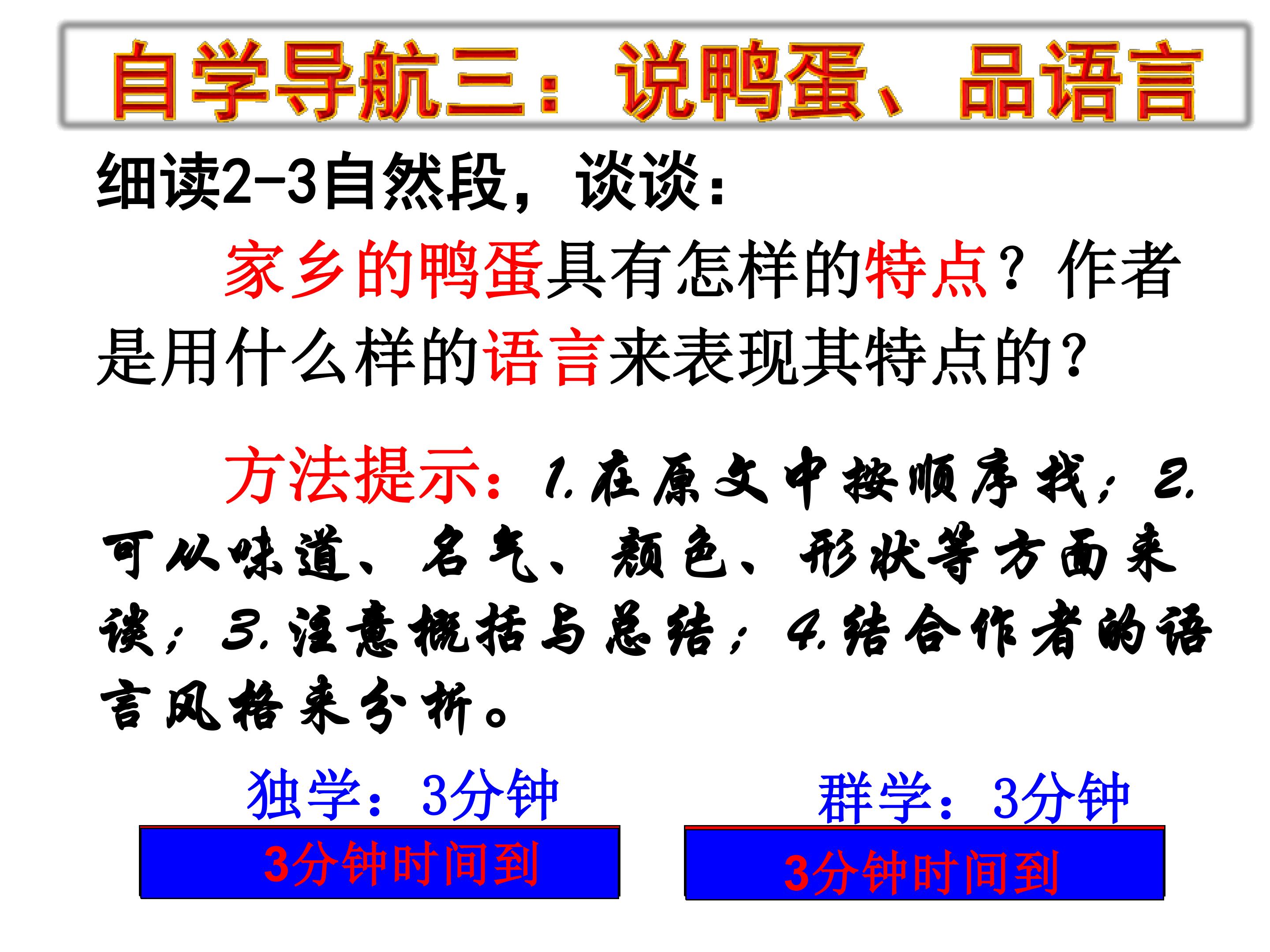 自学导航三：说鸭蛋、品语言

细读2-3自然段，谈谈：

家乡的鸭蛋具有怎样的特点？作者是用什么样的语言来表现其特点的？

方法提示：1.在原文中按顺序找；2.可从味道、名气、颜色、形状等方面来谈；3.注意概括与总结；4.结合作者的语言风格来分析。

独学：3分钟

3分钟时间到

群学：3分钟

3分钟时间到